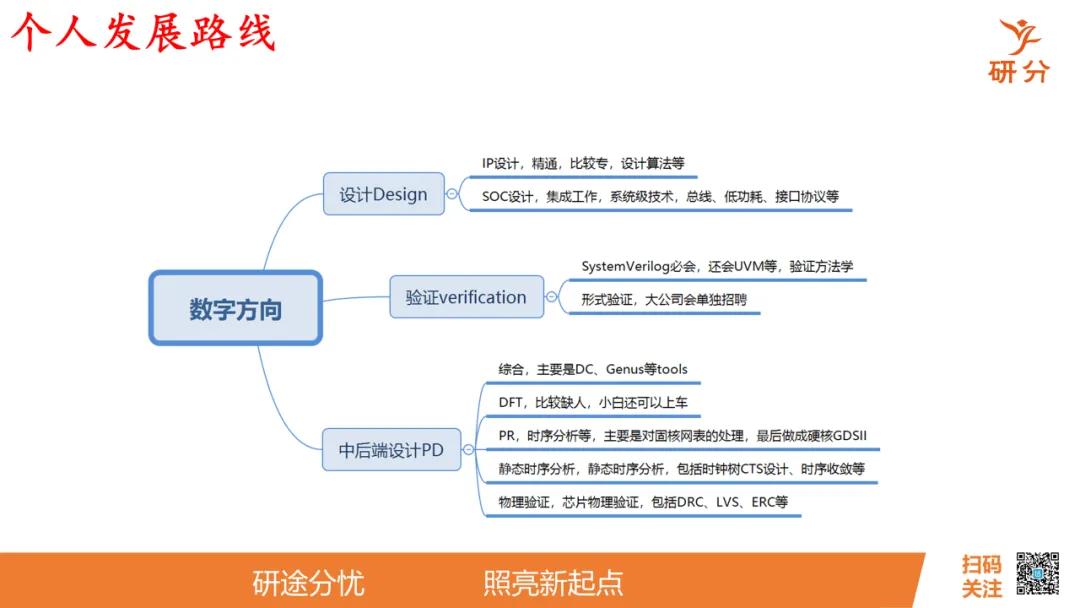 个人发展路线

研分

数字方向

设计Design

IP设计，精通，比较专，设计算法等

SOC设计，集成工作，系统级技术，总线、低功耗、接口协议等

验证verification

SystemVerilog必会，还会UVM等，验证方法学

形式验证，大公司会单独招聘

中后端设计PD

综合，主要是DC、Genus等tools

DFT，比较缺人，小白还可以上车

PR，时序分析等，主要是对固核网表的处理，最后做成硬核GDSII

静态时序分析，静态时序分析，包括时钟树CTS设计、时序收敛等

物理验证，芯片物理验证，包括DRC、LVS、ERC等

研途分忧　照亮新起点

扫码关注